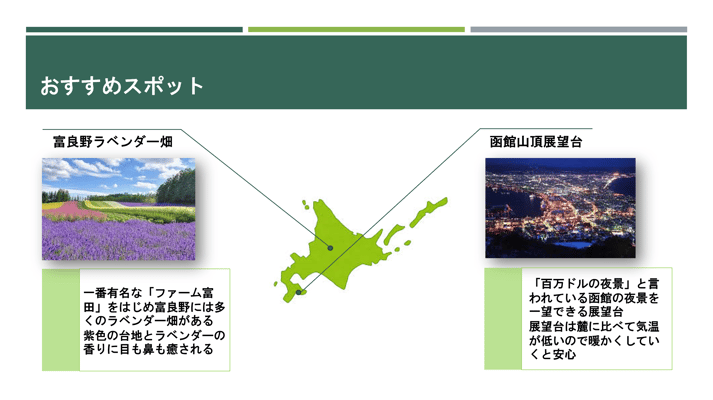 おすすめスポット

富良野ラベンダー畑

一番有名な「ファーム富田」をはじめ富良野には多くのラベンダー畑がある
紫色の台地とラベンダーの香りに目も鼻も癒される

函館山頂展望台

「百万ドルの夜景」と言われている函館の夜景を一望できる展望台
展望台は麓に比べて気温が低いので暖かくしていくと安心